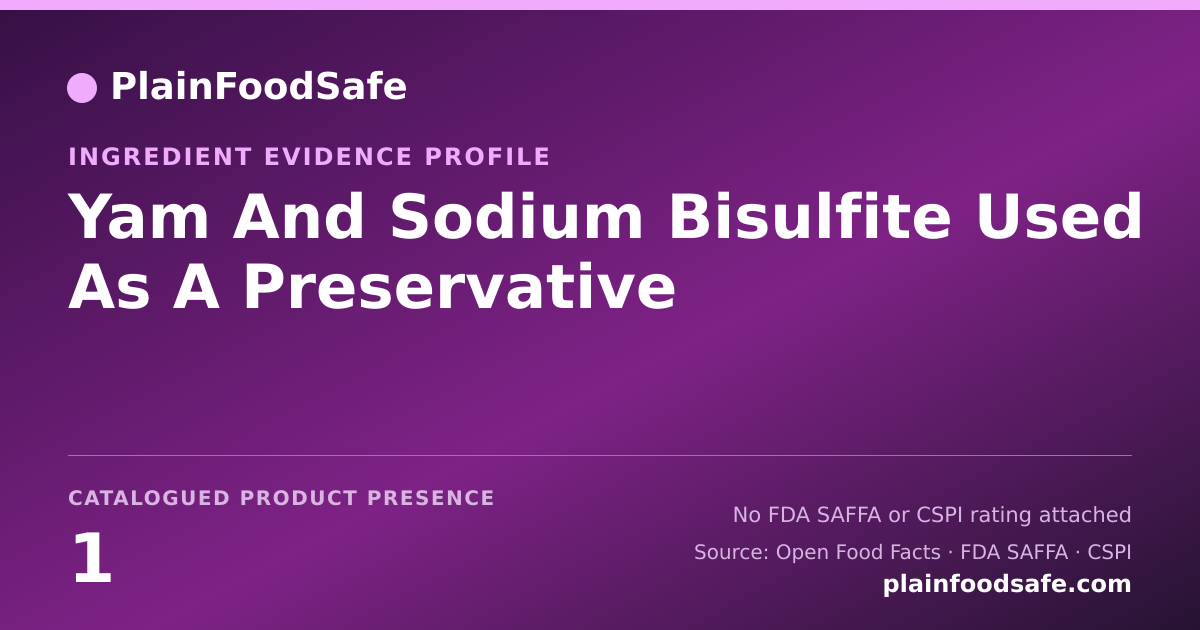 PlainFoodSafe

INGREDIENT EVIDENCE PROFILE

Yam And Sodium Bisulfite Used As A Preservative

CATALOGUED PRODUCT PRESENCE

1

No FDA SAFFA or CSPI rating attached

Source: Open Food Facts · FDA SAFFA · CSPI

plainfoodsafe.com